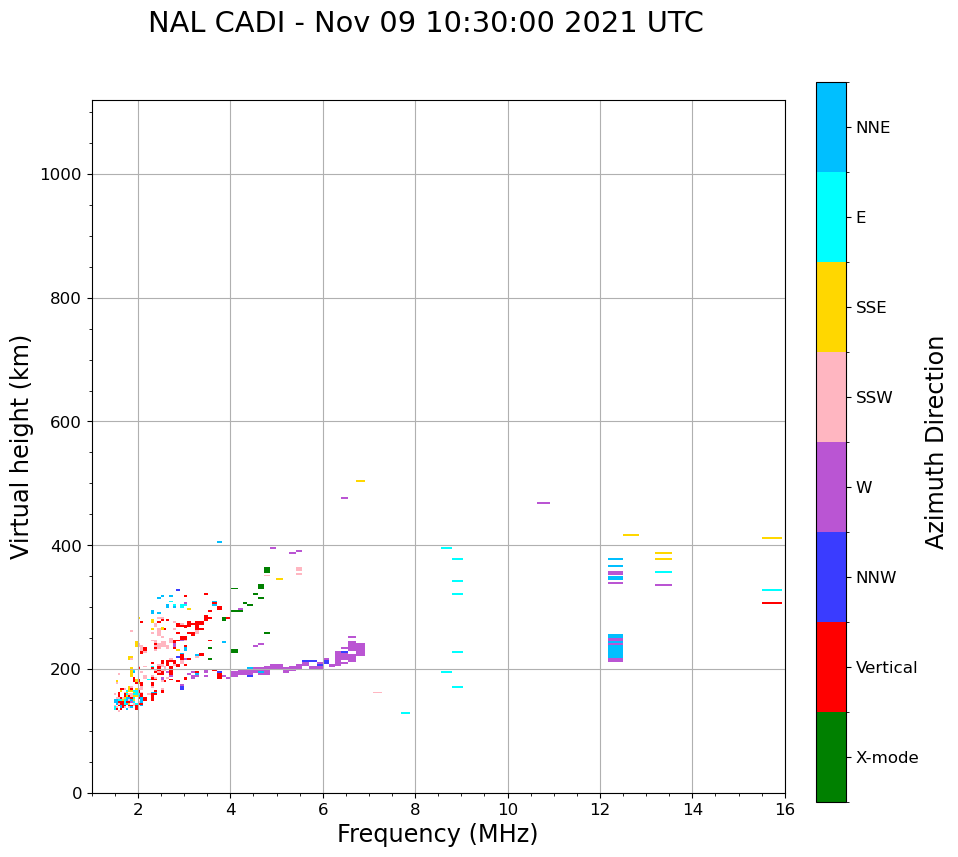 NAL CADI - Nov 09 10:30:00 2021 UTC

Virtual height (km)

1000
800
600
400
200
0

2
4
6
8
10
12
14
16

Frequency (MHz)

NNE
E
SSE
SSW
W
NNW
Vertical
X-mode

Azimuth Direction